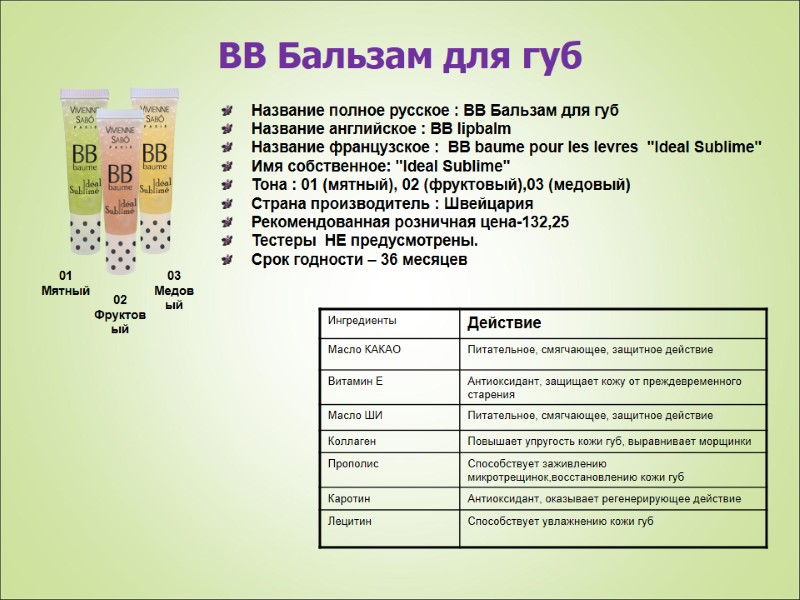 BB Бальзам для губ

VIVIENNE SABÓ PARIS BB baume Ideal Sublime

VIVIENNE SABÓ PARIS BB baume Ideal Sublime

VIVIENNE SABÓ PARIS BB baume Ideal Sublime

01 Мятный

02 Фруктовый

03 Медовый

Название полное русское : BB Бальзам для губ
Название английское : BB lipbalm
Название французское : BB baume pour les levres "Ideal Sublime"
Имя собственное: "Ideal Sublime"
Тона : 01 (мятный), 02 (фруктовый),03 (медовый)
Страна производитель : Швейцария
Рекомендованная розничная цена-132,25
Тестеры НЕ предусмотрены.
Срок годности – 36 месяцев

| Ингредиенты | Действие |
|---|---|
| Масло КАКАО | Питательное, смягчающее, защитное действие |
| Витамин Е | Антиоксидант, защищает кожу от преждевременного старения |
| Масло ШИ | Питательное, смягчающее, защитное действие |
| Коллаген | Повышает упругость кожи губ, выравнивает морщинки |
| Прополис | Способствует заживлению микротрещинок,восстановлению кожи губ |
| Каротин | Антиоксидант, оказывает регенерирующее действие |
| Лецитин | Способствует увлажнению кожи губ |